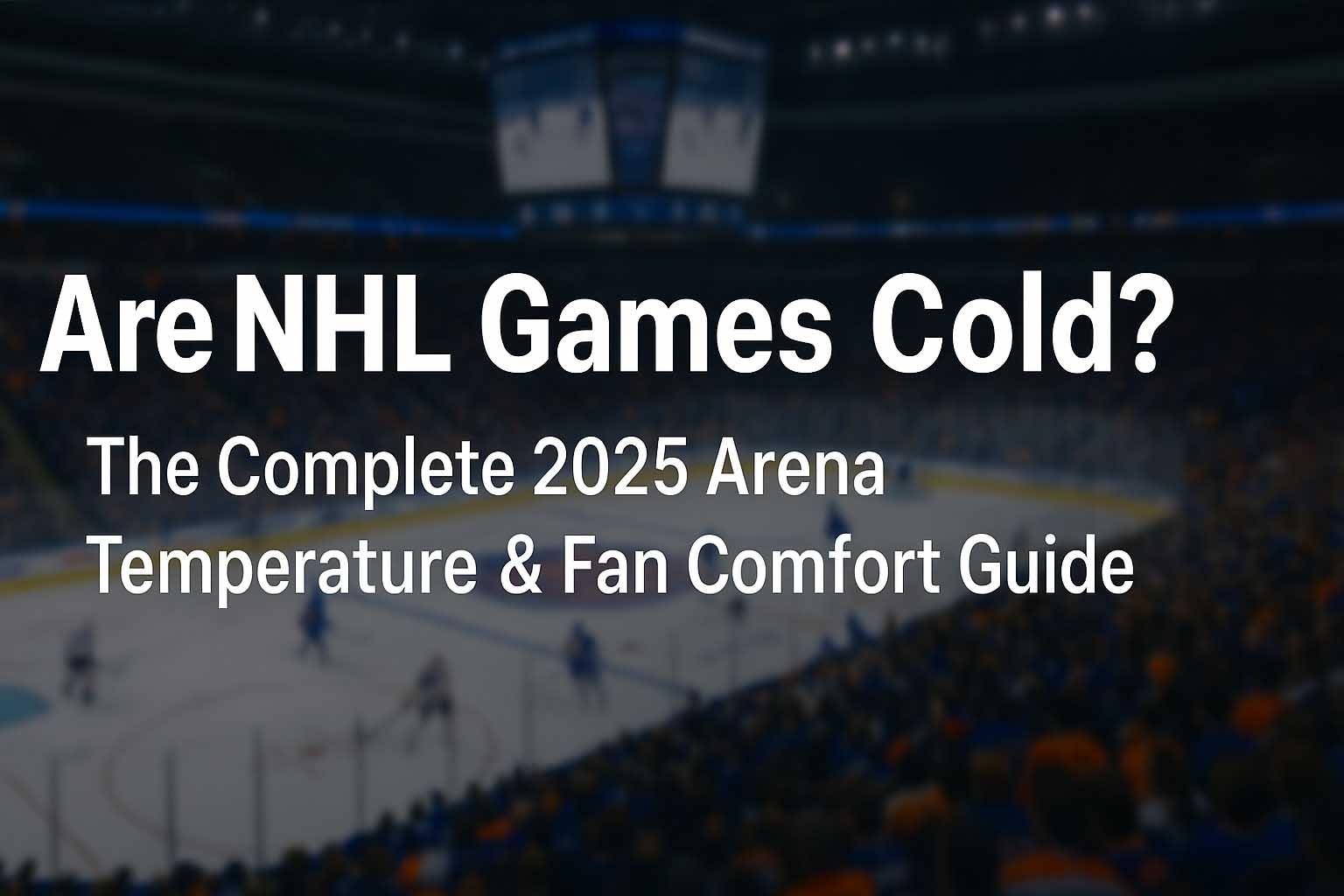 Are NHL Games Cold?

The Complete 2025 Arena Temperature & Fan Comfort Guide